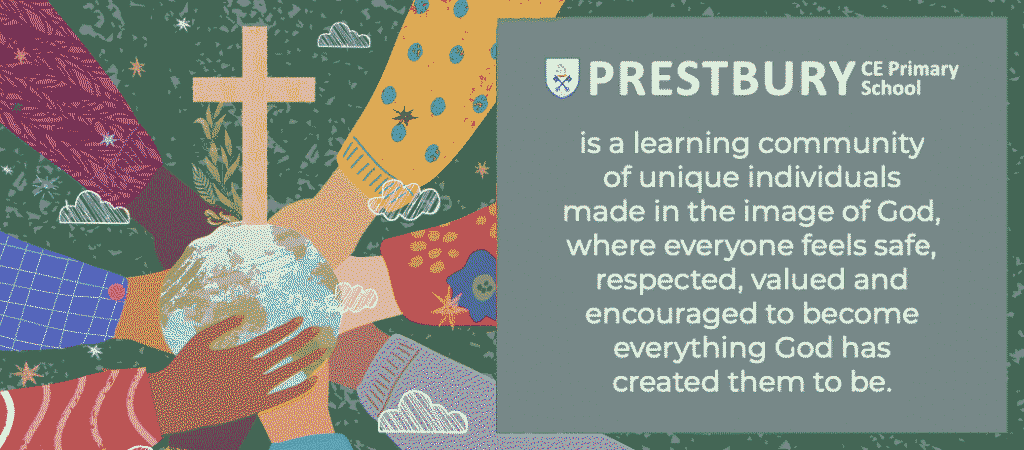 PRESTBURY CE Primary School

is a learning community of unique individuals made in the image of God, where everyone feels safe, respected, valued and encouraged to become everything God has created them to be.